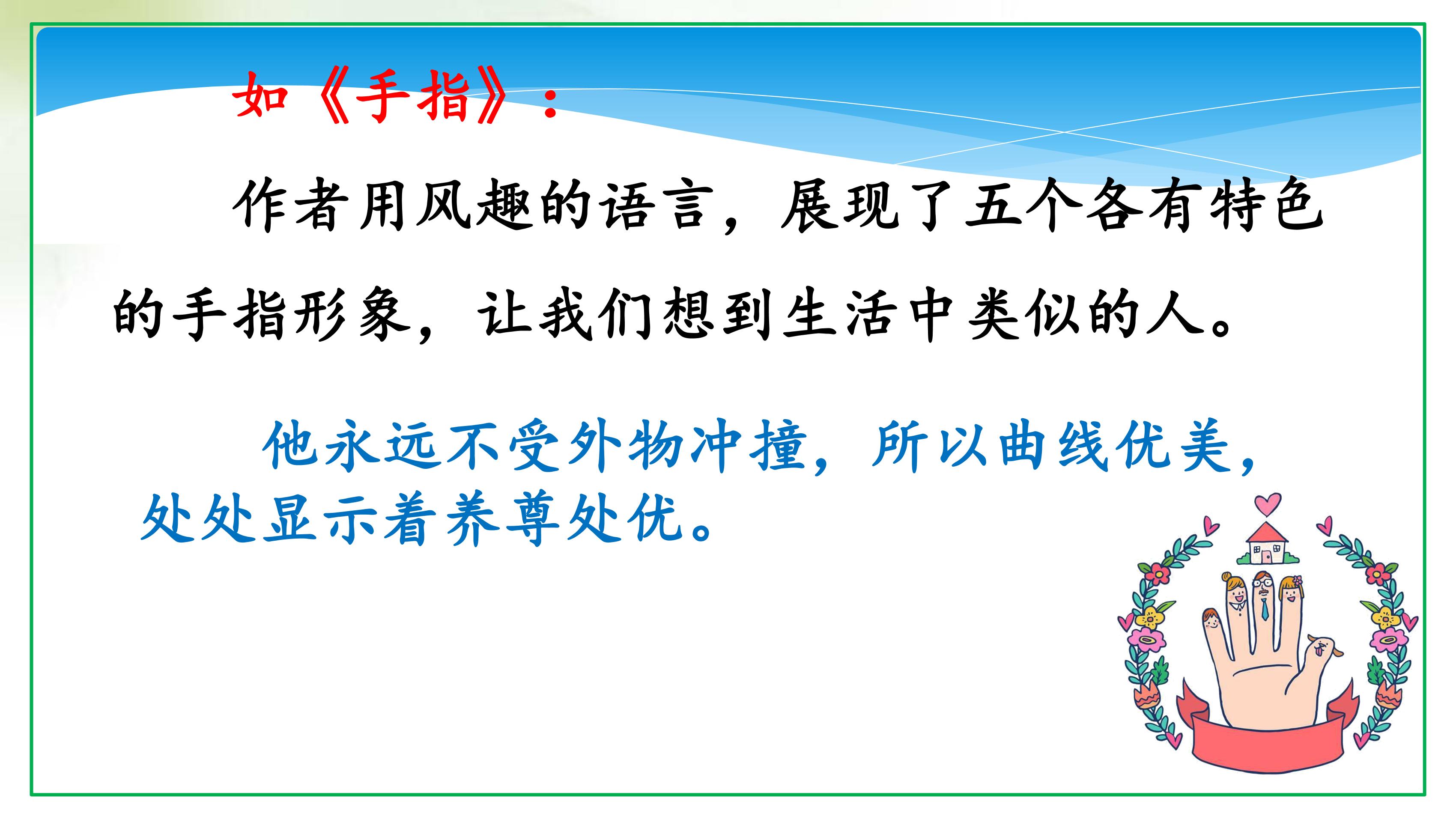 如《手指》：

作者用风趣的语言，展现了五个各有特色的手指形象，让我们想到生活中类似的人。

他永远不受外物冲撞，所以曲线优美，处处显示着养尊处优。